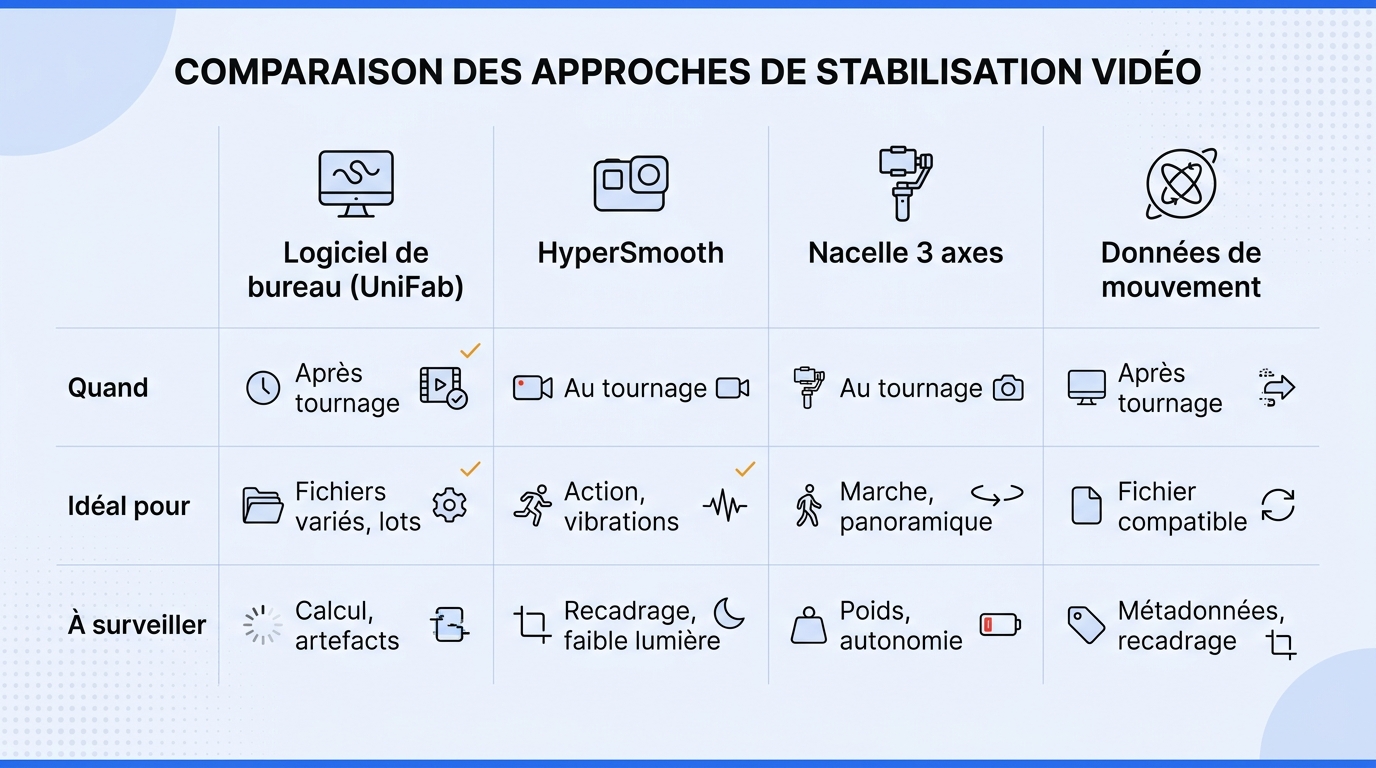 COMPARAISON DES APPROCHES DE STABILISATION VIDÉO

| | Logiciel de bureau (UniFab) | HyperSmooth | Nacelle 3 axes | Données de mouvement |
|---|---|---|---|---|
| Quand | Après tournage | Au tournage | Au tournage | Après tournage |
| Idéal pour | Fichiers variés, lots | Action, vibrations | Marche, panoramique | Fichier compatible |
| À surveiller | Calcul, artefacts | Recadrage, faible lumière | Poids, autonomie | Métadonnées, recadrage |